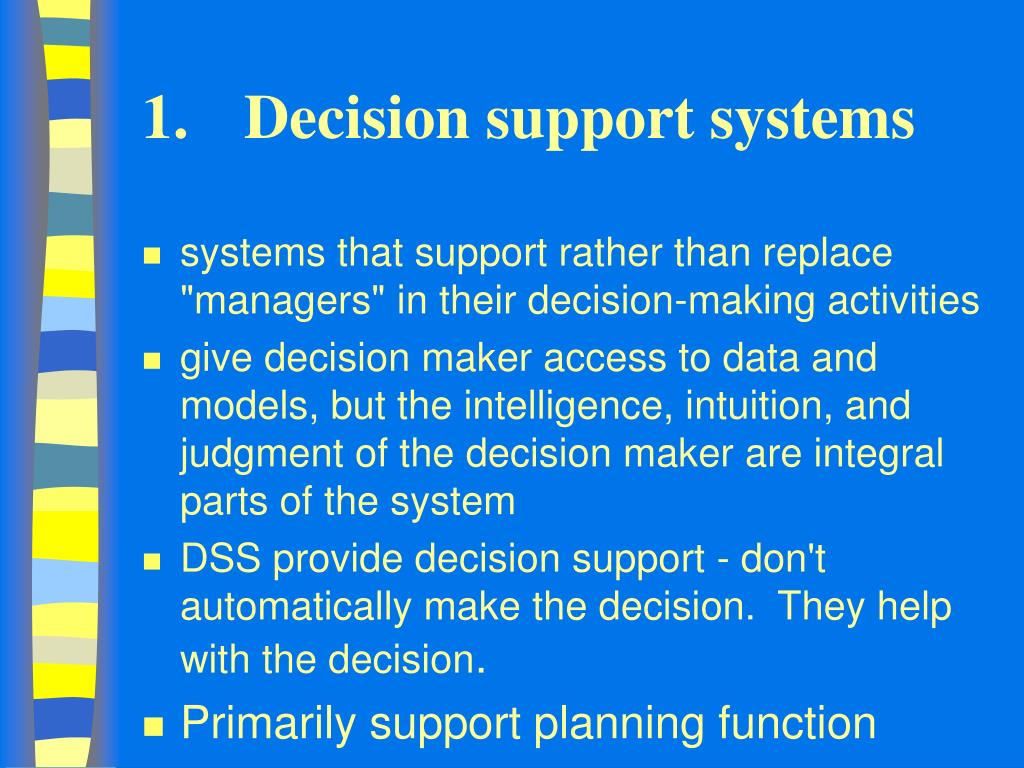 1. Decision support systems

- systems that support rather than replace "managers" in their decision-making activities
- give decision maker access to data and models, but the intelligence, intuition, and judgment of the decision maker are integral parts of the system
- DSS provide decision support - don't automatically make the decision. They help with the decision.
- Primarily support planning function